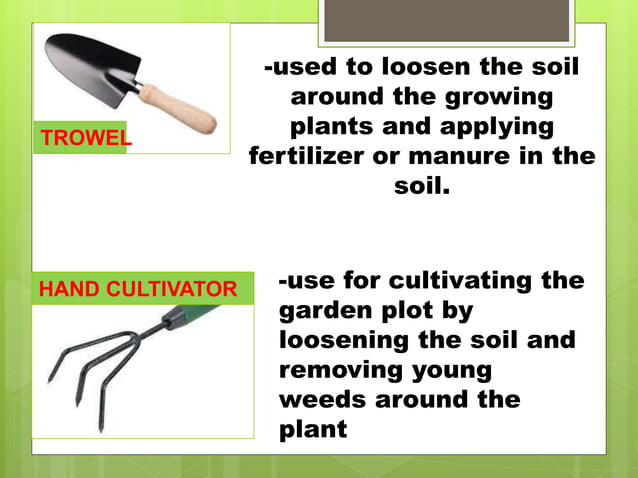 TROWEL

-used to loosen the soil around the growing plants and applying fertilizer or manure in the soil.

HAND CULTIVATOR

-use for cultivating the garden plot by loosening the soil and removing young weeds around the plant